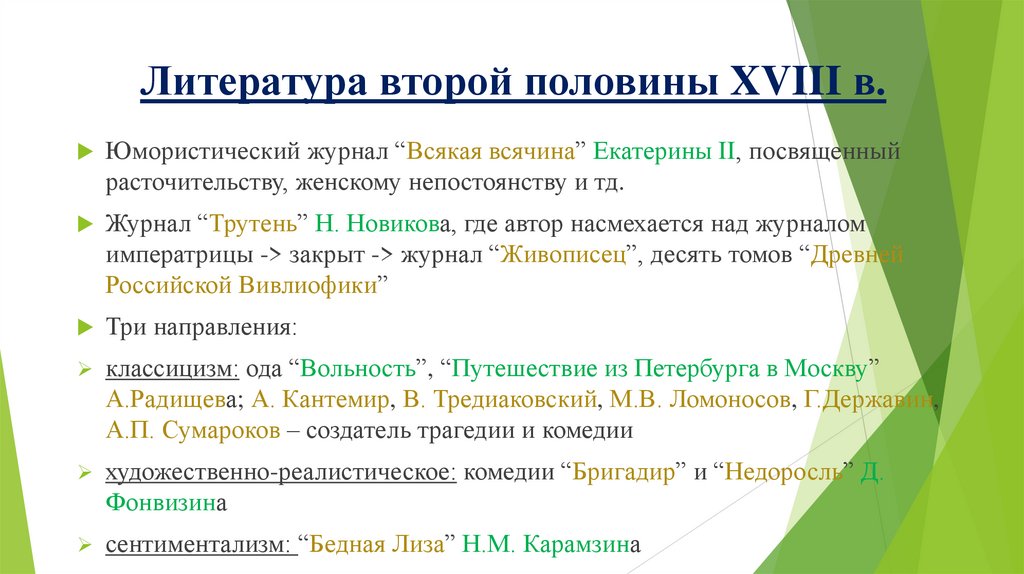 Литература второй половины XVIII в.

Юмористический журнал “Всякая всячина” Екатерины II, посвященный расточительству, женскому непостоянству и тд.

Журнал “Трутень” Н. Новикова, где автор насмехается над журналом императрицы -> закрыт -> журнал “Живописец”, десять томов “Древней Российской Вивлиофики”

Три направления:

классицизм: ода “Вольность”, “Путешествие из Петербурга в Москву” А.Радищева; А. Кантемир, В. Тредиаковский, М.В. Ломоносов, Г.Державин, А.П. Сумароков – создатель трагедии и комедии

художественно-реалистическое: комедии “Бригадир” и “Недоросль” Д. Фонвизина

сентиментализм: “Бедная Лиза” Н.М. Карамзина